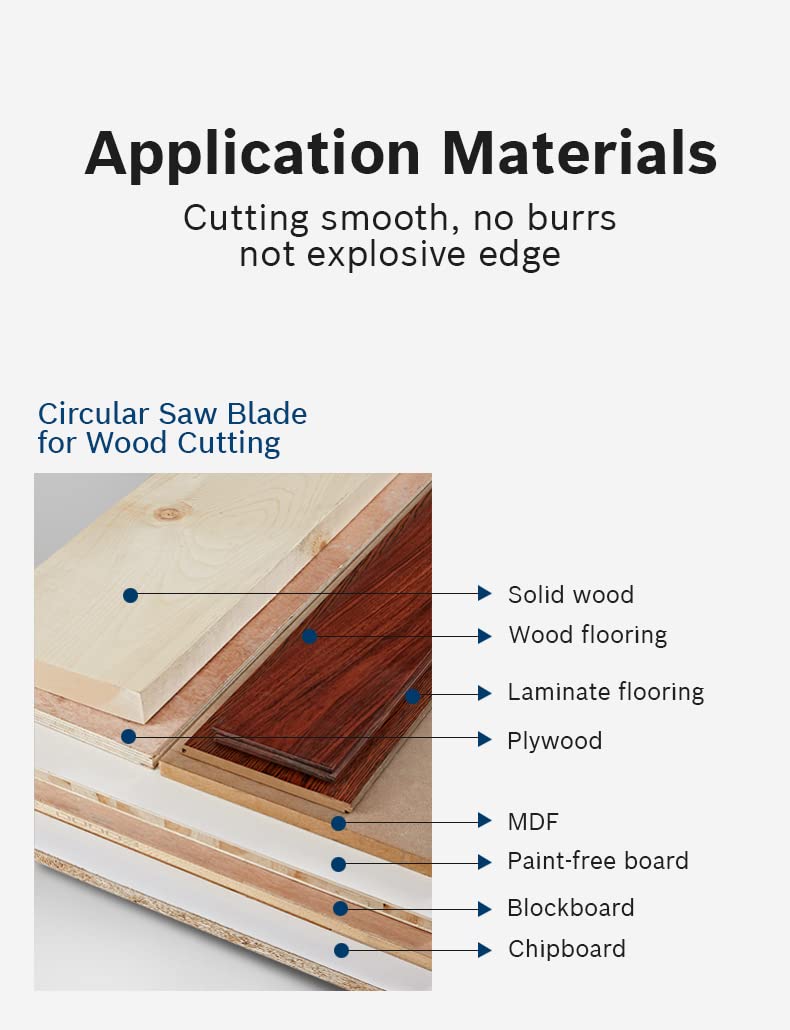 Application Materials

Cutting smooth, no burrs
not explosive edge

Circular Saw Blade
for Wood Cutting

Solid wood
Wood flooring
Laminate flooring
Plywood
MDF
Paint-free board
Blockboard
Chipboard